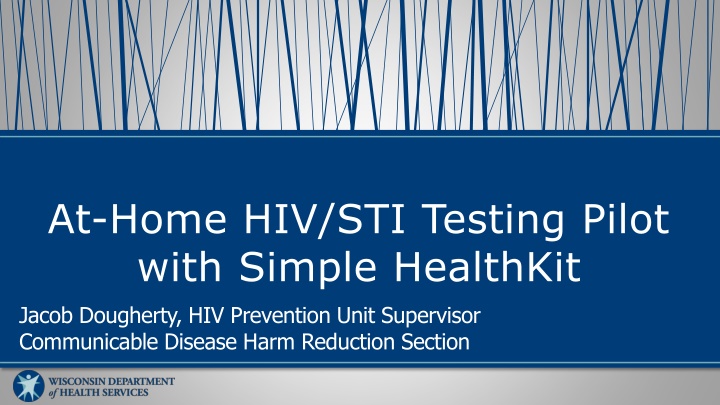 At-Home HIV/STI Testing Pilot with Simple HealthKit

Jacob Dougherty, HIV Prevention Unit Supervisor
Communicable Disease Harm Reduction Section

WISCONSIN DEPARTMENT of HEALTH SERVICES